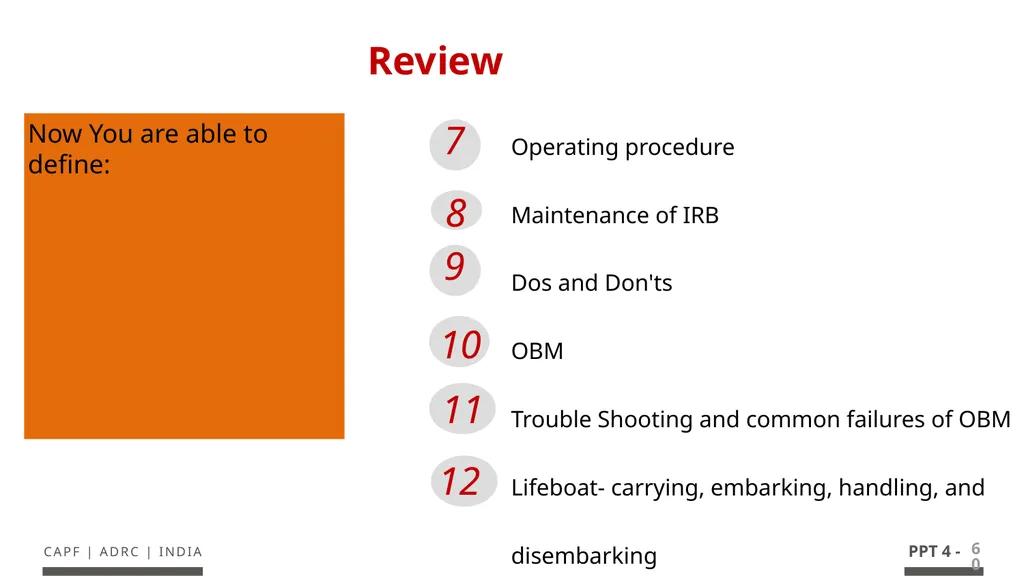 Review

Now You are able to define:

7 Operating procedure

8 Maintenance of IRB

9 Dos and Don'ts

10 OBM

11 Trouble Shooting and common failures of OBM

12 Lifeboat- carrying, embarking, handling, and disembarking

CAPF | ADRC | INDIA

PPT 4 - 60